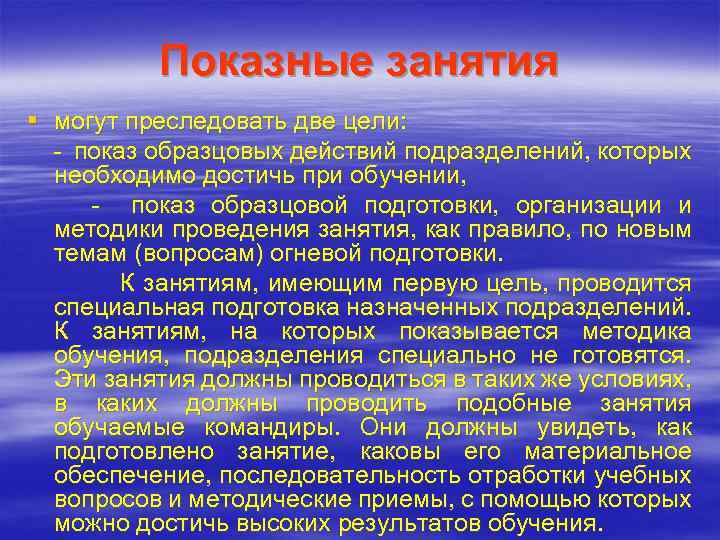 Показные занятия

могут преследовать две цели:

- показ образцовых действий подразделений, которых необходимо достичь при обучении,

- показ образцовой подготовки, организации и методики проведения занятия, как правило, по новым темам (вопросам) огневой подготовки.

К занятиям, имеющим первую цель, проводится специальная подготовка назначенных подразделений. К занятиям, на которых показывается методика обучения, подразделения специально не готовятся. Эти занятия должны проводиться в таких же условиях, в каких должны проводить подобные занятия обучаемые командиры. Они должны увидеть, как подготовлено занятие, каковы его материальное обеспечение, последовательность отработки учебных вопросов и методические приемы, с помощью которых можно достичь высоких результатов обучения.